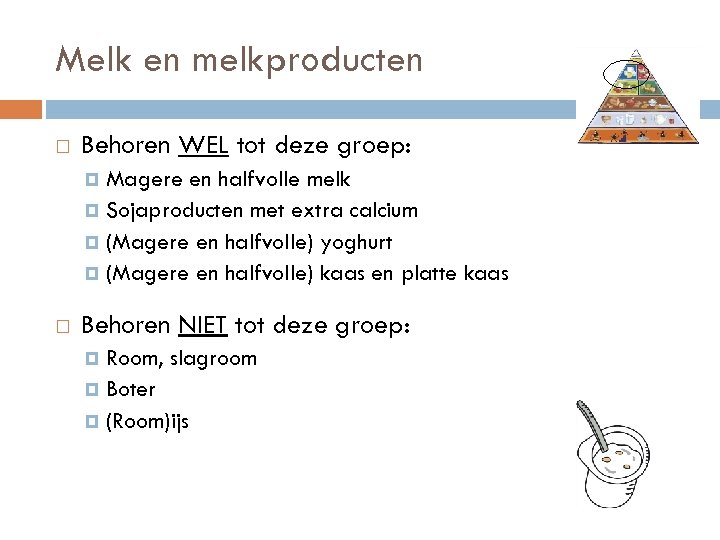 Melk en melkproducten

Behoren WEL tot deze groep:

Magere en halfvolle melk

Sojaproducten met extra calcium

(Magere en halfvolle) yoghurt

(Magere en halfvolle) kaas en platte kaas

Behoren NIET tot deze groep:

Room, slagroom

Boter

(Room)ijs